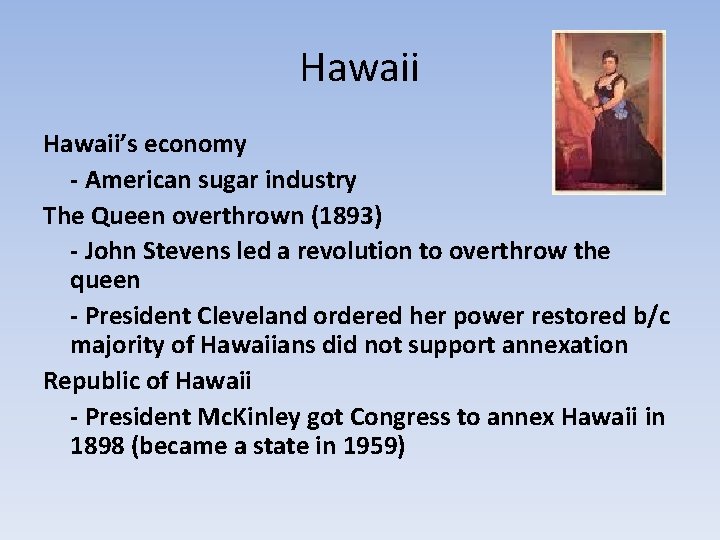 Hawaii

Hawaii's economy

- American sugar industry

The Queen overthrown (1893)

- John Stevens led a revolution to overthrow the queen

- President Cleveland ordered her power restored b/c majority of Hawaiians did not support annexation

Republic of Hawaii

- President McKinley got Congress to annex Hawaii in 1898 (became a state in 1959)